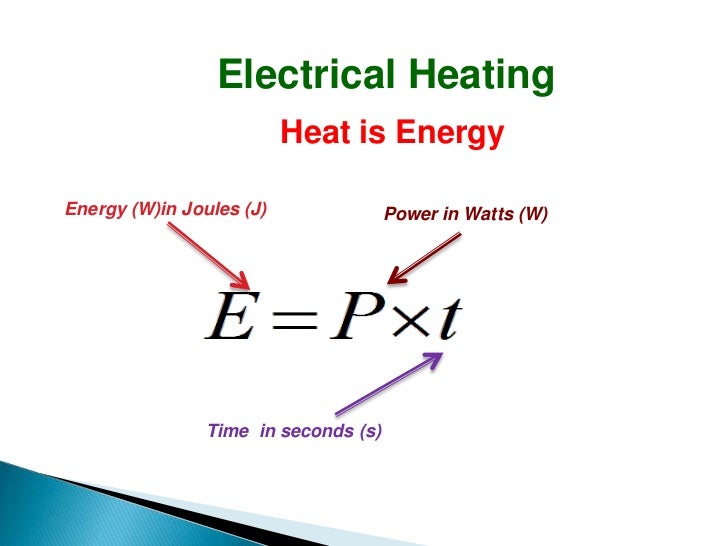 Electrical Heating

Heat is Energy

Energy (W)in Joules (J)

Power in Watts (W)

$E = P \times t$

Time in seconds (s)